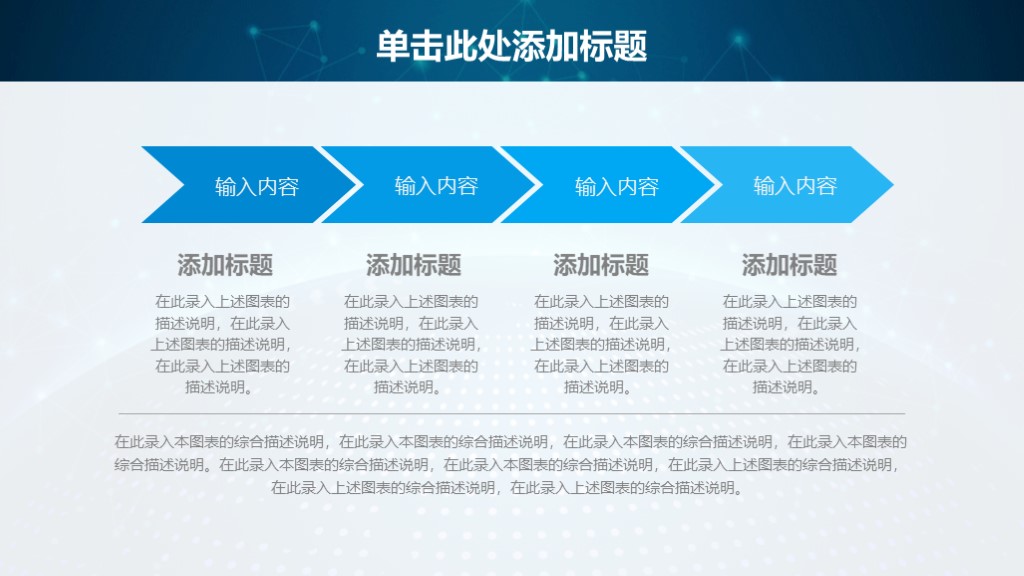 单击此处添加标题

输入内容

输入内容

输入内容

输入内容

添加标题

在此录入上述图表的描述说明，在此录入上述图表的描述说明，在此录入上述图表的描述说明。

添加标题

在此录入上述图表的描述说明，在此录入上述图表的描述说明，在此录入上述图表的描述说明。

添加标题

在此录入上述图表的描述说明，在此录入上述图表的描述说明，在此录入上述图表的描述说明。

添加标题

在此录入上述图表的描述说明，在此录入上述图表的描述说明，在此录入上述图表的描述说明。

在此录入本图表的综合描述说明，在此录入本图表的综合描述说明，在此录入本图表的综合描述说明，在此录入本图表的综合描述说明。在此录入本图表的综合描述说明，在此录入本图表的综合描述说明，在此录入上述图表的综合描述说明，在此录入上述图表的综合描述说明，在此录入上述图表的综合描述说明。